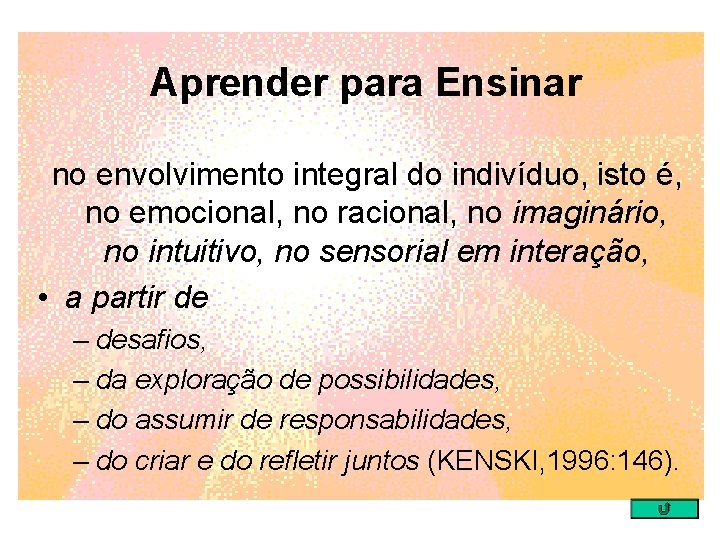 Aprender para Ensinar

no envolvimento integral do indivíduo, isto é, no emocional, no racional, no imaginário, no intuitivo, no sensorial em interação,

• a partir de
– desafios,
– da exploração de possibilidades,
– do assumir de responsabilidades,
– do criar e do refletir juntos (KENSKI,1996:146).